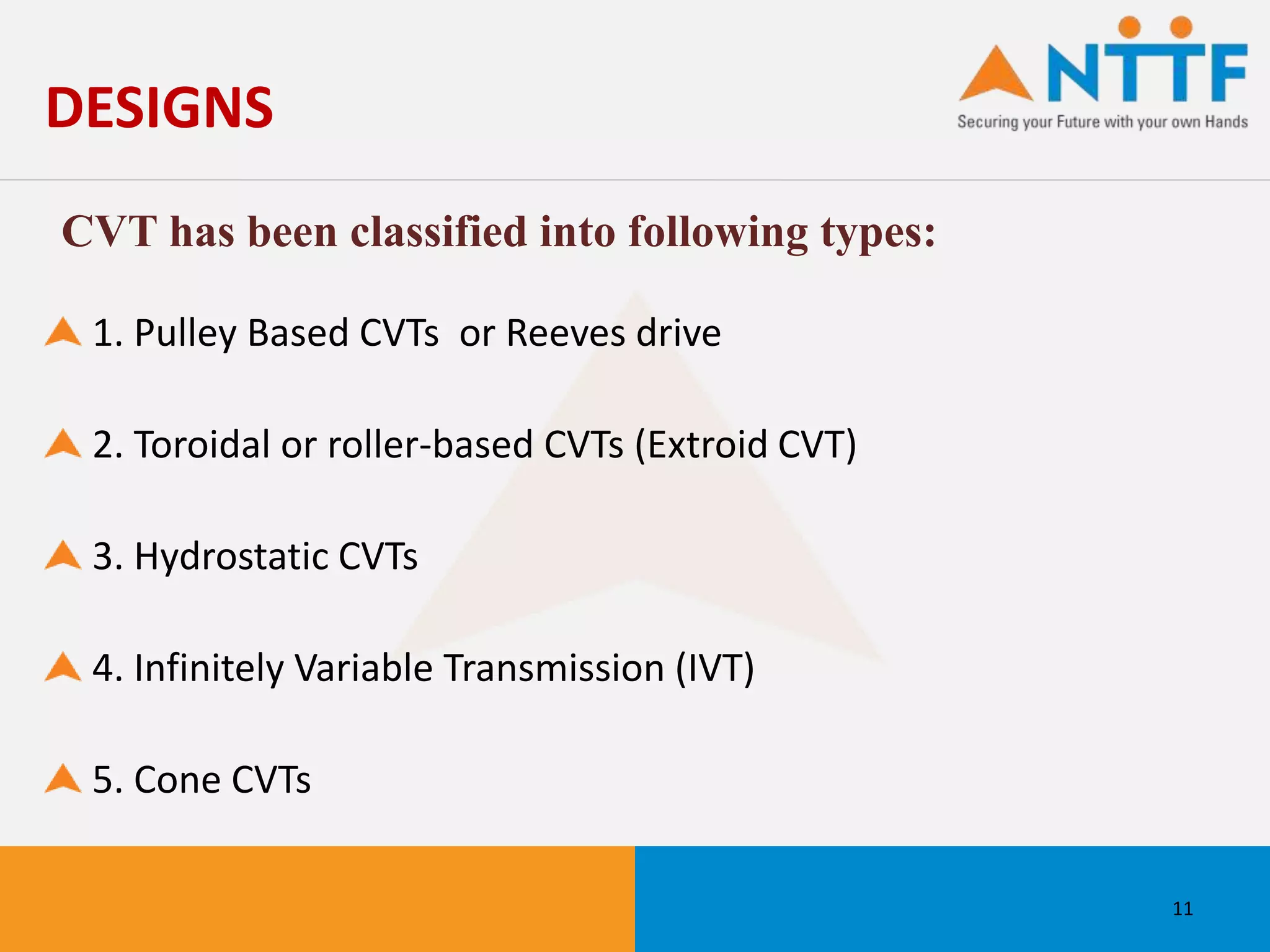 DESIGNS

NTTF
Securing your Future with your own Hands

CVT has been classified into following types:

1. Pulley Based CVTs or Reeves drive

2. Toroidal or roller-based CVTs (Extroid CVT)

3. Hydrostatic CVTs

4. Infinitely Variable Transmission (IVT)

5. Cone CVTs

11